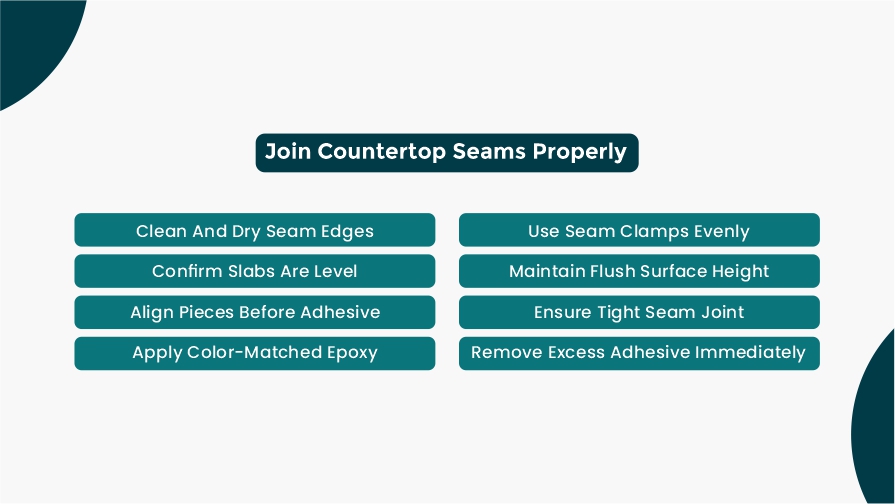 Join Countertop Seams Properly

Clean And Dry Seam Edges

Confirm Slabs Are Level

Align Pieces Before Adhesive

Apply Color-Matched Epoxy

Use Seam Clamps Evenly

Maintain Flush Surface Height

Ensure Tight Seam Joint

Remove Excess Adhesive Immediately